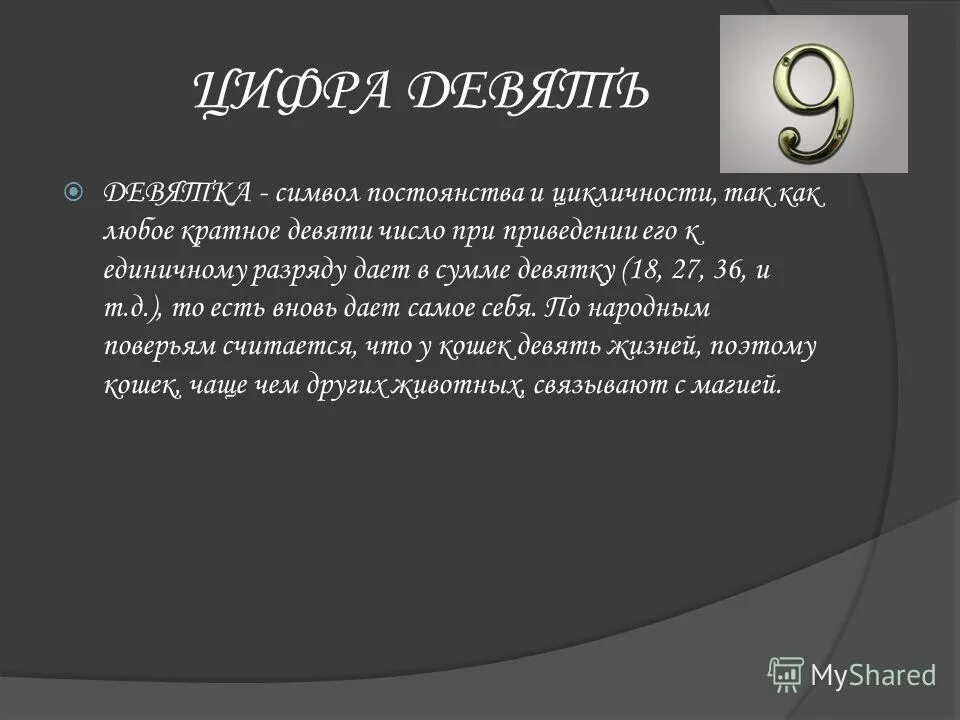 ЦИФРА ДЕВЯТЬ

9

ДЕВЯТКА - символ постоянства и цикличности, так как любое кратное девяти число при приведении его к единичному разряду дает в сумме девятку (18, 27, 36, и т.д.), то есть вновь дает самое себя. По народным поверьям считается, что у кошек девять жизней, поэтому кошек, чаще чем других животных, связывают с магией.

MyShared